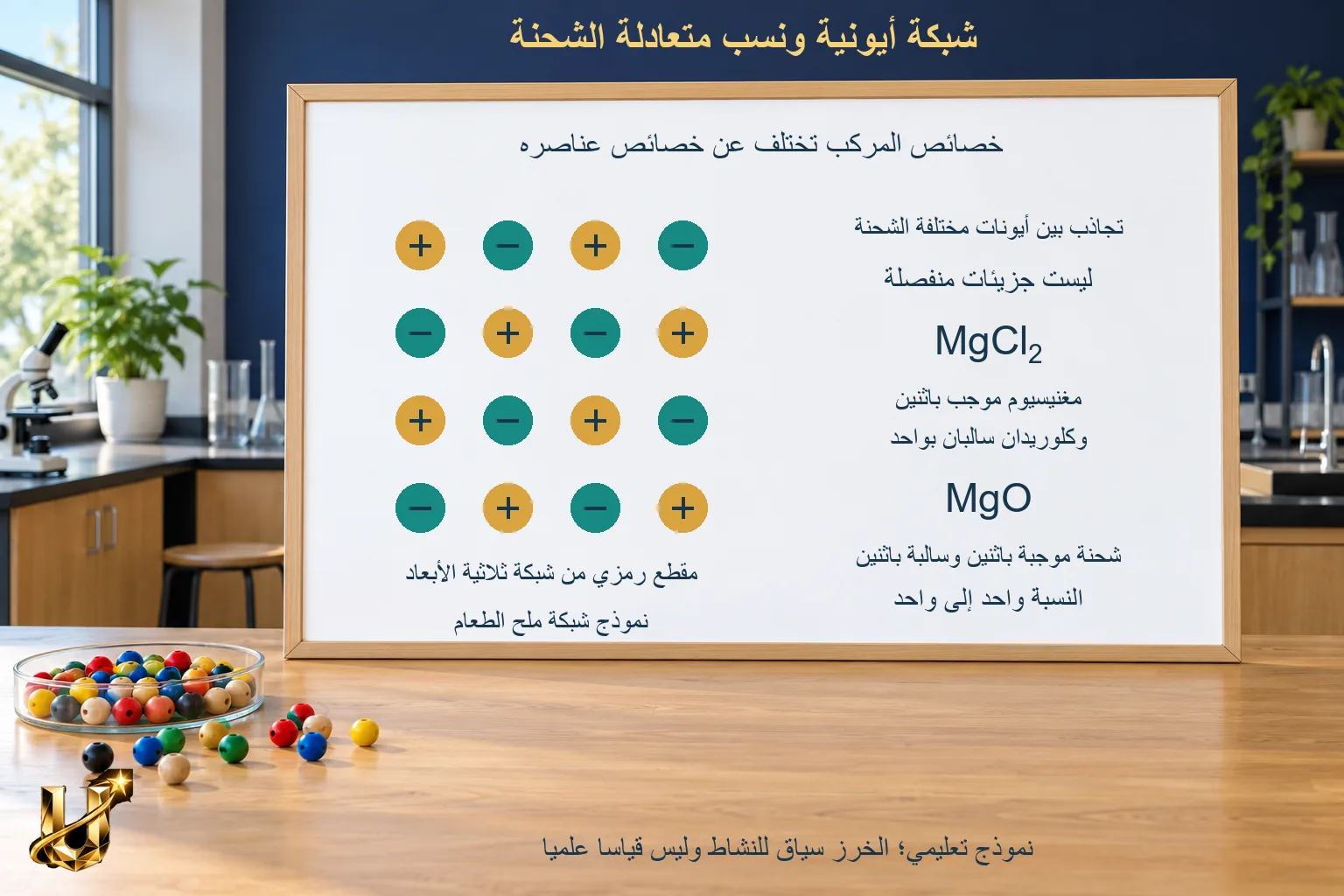 شبكة أيونية ونسب متعادلة الشحنة

خصائص المركب تختلف عن خصائص عناصره

تجاذب بين أيونات مختلفة الشحنة

ليست جزيئات منفصلة

$MgCl_2$

مغنيسيوم موجب باثنين
وكلوريدان سالبان بواحد

MgO

شحنة موجبة باثنين وسالبة باثنين
النسبة واحد إلى واحد

+ − + −
− + − +
+ − + −
− + − +

مقطع رمزي من شبكة ثلاثية الأبعاد

نموذج شبكة ملح الطعام

نموذج تعليمي؛ الخرز سياق للنشاط وليس قياسا علميا